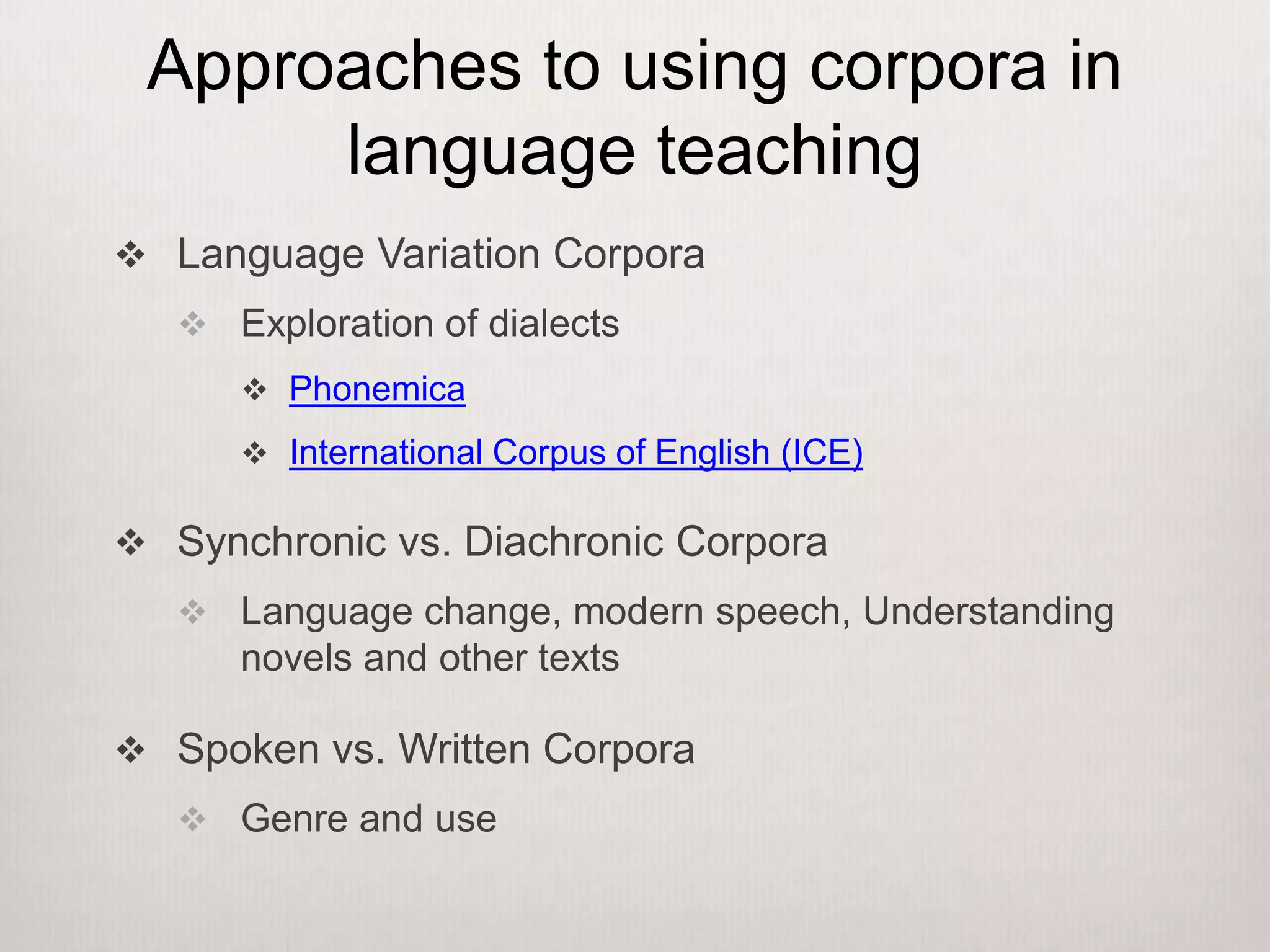 Approaches to using corpora in language teaching

❖ Language Variation Corpora

❖ Exploration of dialects

❖ Phonemica

❖ International Corpus of English (ICE)

❖ Synchronic vs. Diachronic Corpora

❖ Language change, modern speech, Understanding novels and other texts

❖ Spoken vs. Written Corpora

❖ Genre and use